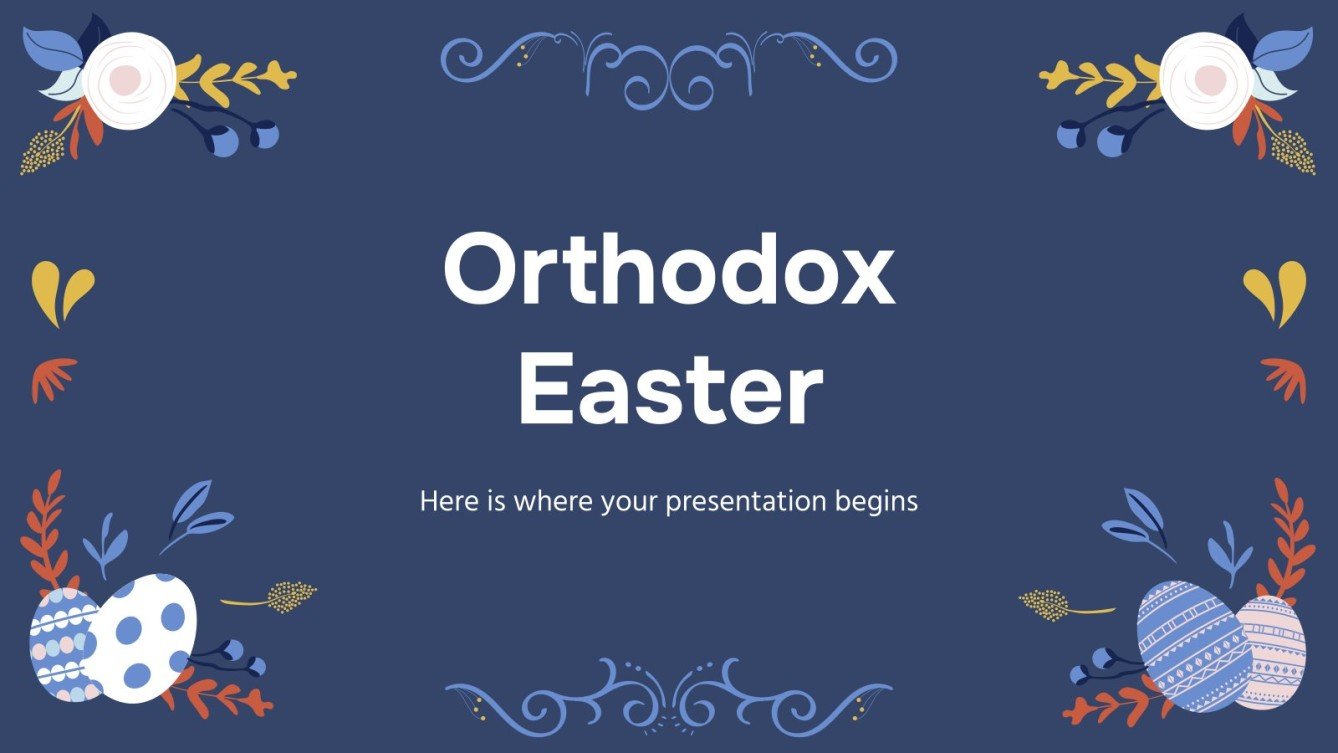 Orthodox Easter

Here is where your presentation begins